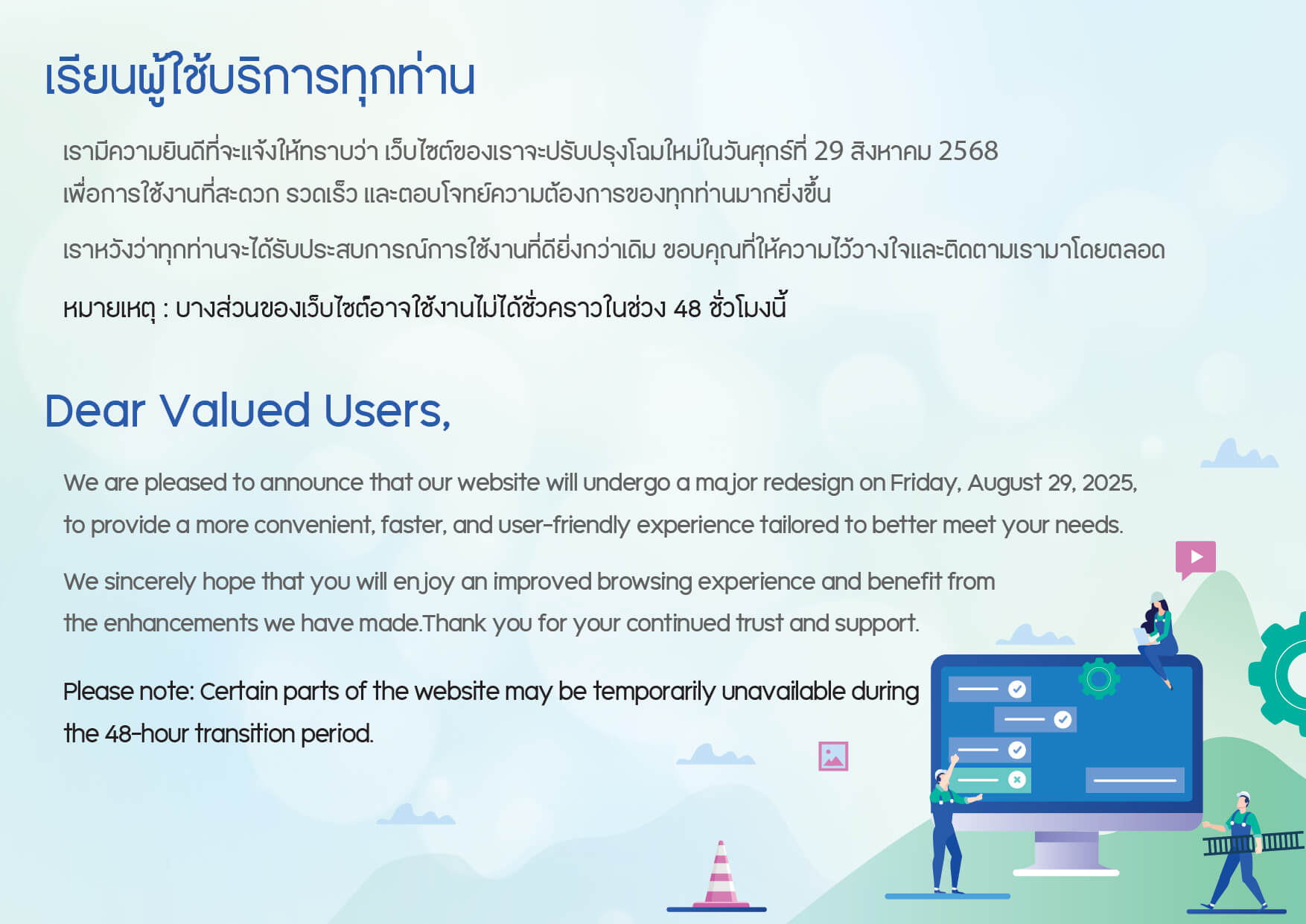 เรียนผู้ใช้บริการทุกท่าน

เรามีความยินดีที่จะแจ้งให้ทราบว่า เว็บไซต์ของเราจะปรับปรุงโฉมใหม่ในวันศุกร์ที่ 29 สิงหาคม 2568 เพื่อการใช้งานที่สะดวก รวดเร็ว และตอบโจทย์ความต้องการของทุกท่านมากยิ่งขึ้น

เราหวังว่าทุกท่านจะได้รับประสบการณ์การใช้งานที่ดียิ่งกว่าเดิม ขอบคุณที่ให้ความไว้วางใจและติดตามเรามาโดยตลอด

หมายเหตุ : บางส่วนของเว็บไซต์อาจใช้งานไม่ได้ชั่วคราวในช่วง 48 ชั่วโมงนี้

Dear Valued Users,

We are pleased to announce that our website will undergo a major redesign on Friday, August 29, 2025, to provide a more convenient, faster, and user-friendly experience tailored to better meet your needs.

We sincerely hope that you will enjoy an improved browsing experience and benefit from the enhancements we have made.Thank you for your continued trust and support.

Please note: Certain parts of the website may be temporarily unavailable during the 48-hour transition period.